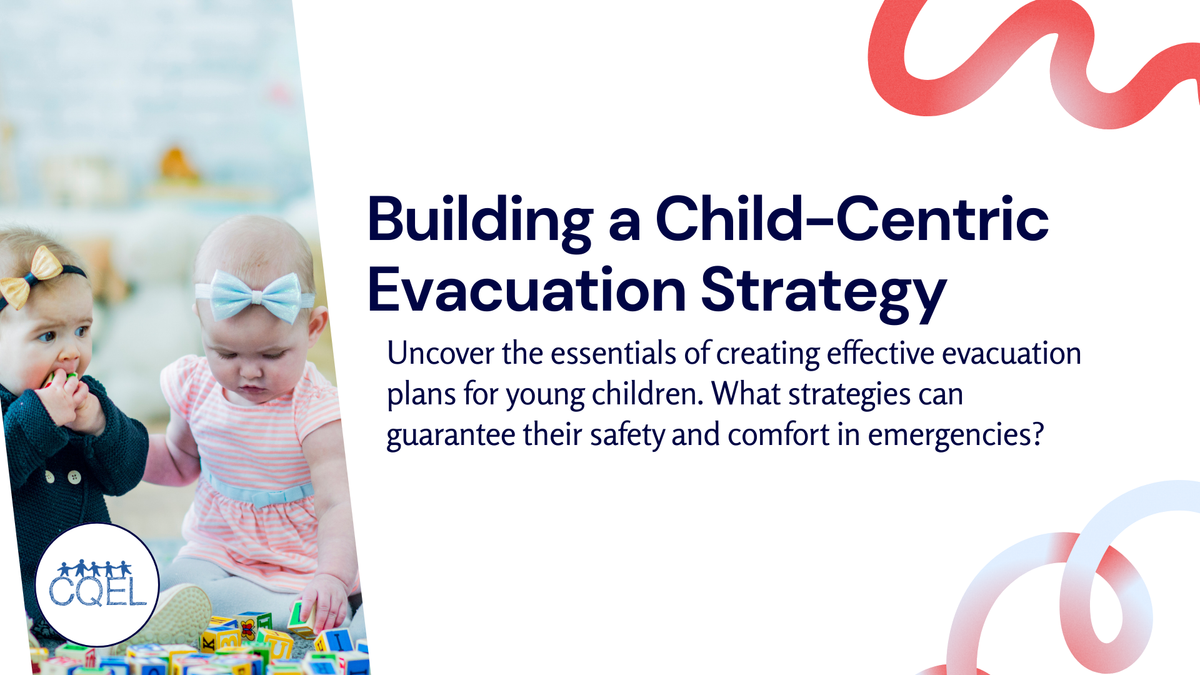 Building a Child-Centric Evacuation Strategy

Uncover the essentials of creating effective evacuation plans for young children. What strategies can guarantee their safety and comfort in emergencies?

CQEL